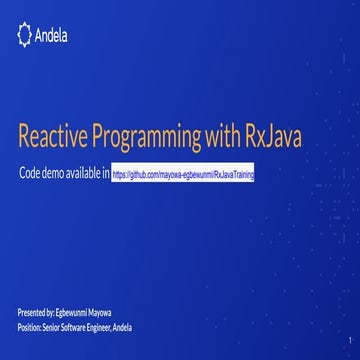 Andela

Reactive Programming with RxJava

Code demo available in https://github.com/mayowa-egbewunmi/RxJavaTraining

Presented by: Egbewunmi Mayowa
Position: Senior Software Engineer, Andela

1